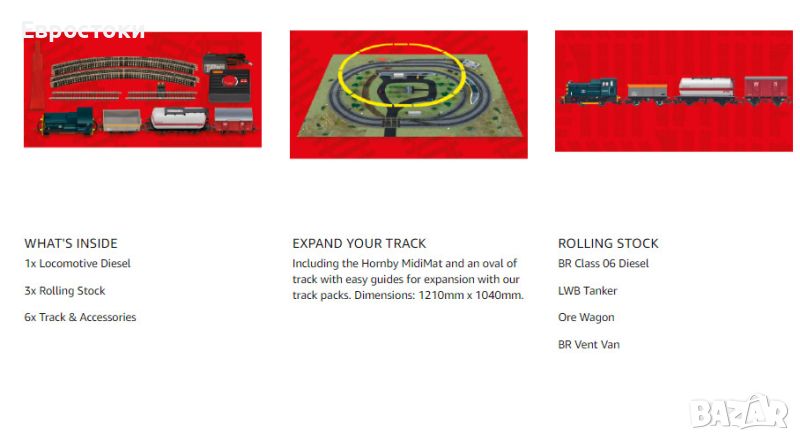 Евростоки

WHAT'S INSIDE
1x Locomotive Diesel
3x Rolling Stock
6x Track & Accessories

EXPAND YOUR TRACK
Including the Hornby MidiMat and an oval of track with easy guides for expansion with our track packs. Dimensions: 1210mm x 1040mm.

ROLLING STOCK
BR Class 06 Diesel
LWB Tanker
Ore Wagon
BR Vent Van

BAZAR